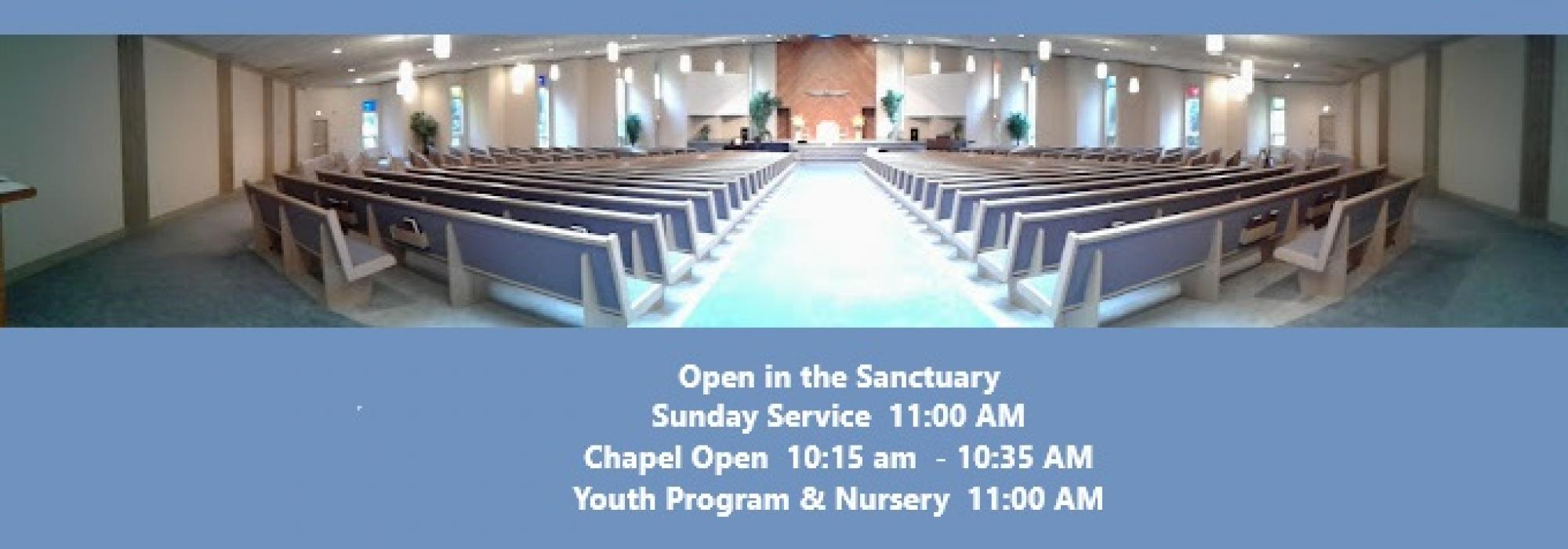 Open in the Sanctuary
Sunday Service 11:00 AM
Chapel Open 10:15 am - 10:35 AM
Youth Program & Nursery 11:00 AM